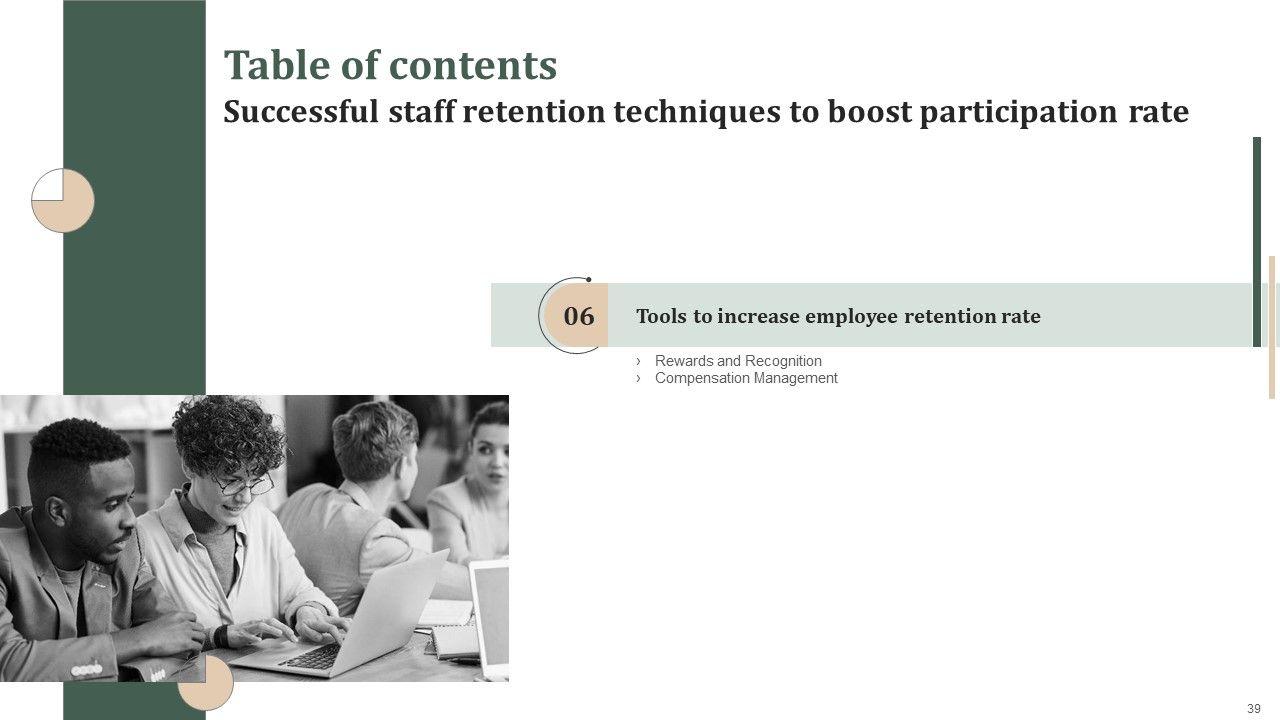 Table of contents
Successful staff retention techniques to boost participation rate

06

Tools to increase employee retention rate

› Rewards and Recognition
› Compensation Management

39